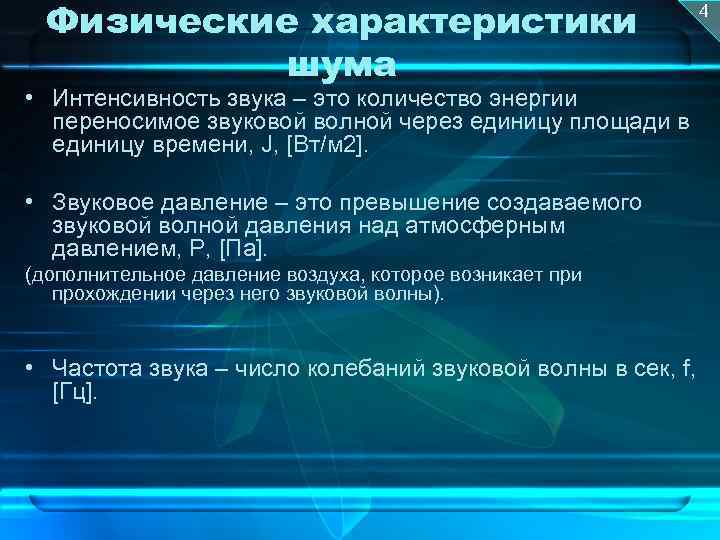 4

Физические характеристики шума

• Интенсивность звука – это количество энергии переносимое звуковой волной через единицу площади в единицу времени, J, [Вт/м2].

• Звуковое давление – это превышение создаваемого звуковой волной давления над атмосферным давлением, P, [Па].

(дополнительное давление воздуха, которое возникает при прохождении через него звуковой волны).

• Частота звука – число колебаний звуковой волны в сек, f, [Гц].